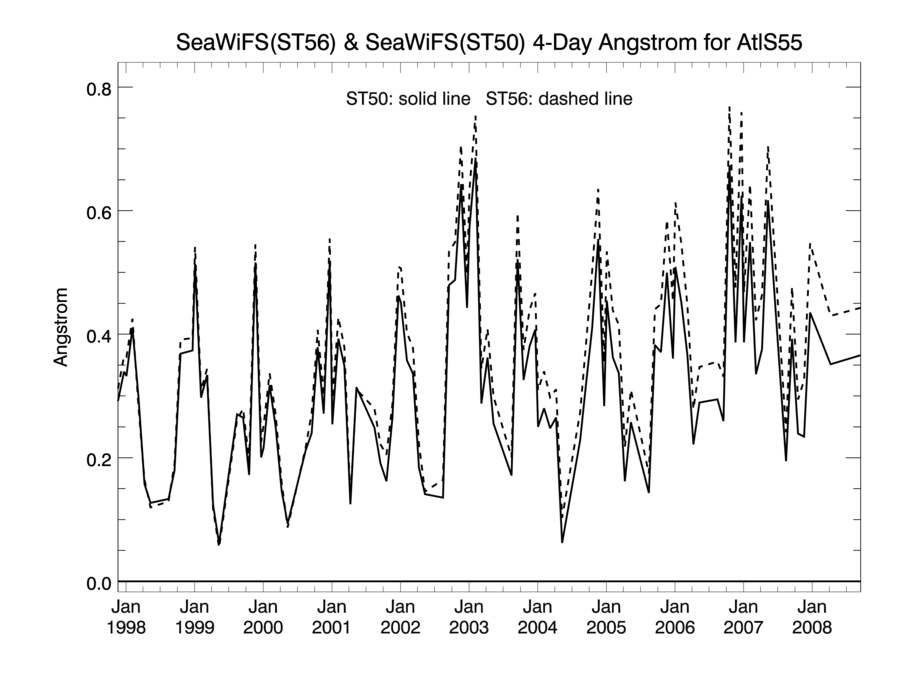 SeaWiFS(ST56) & SeaWiFS(ST50) 4-Day Angstrom for AtlS55

ST50: solid line ST56: dashed line

Angstrom

0.8
0.6
0.4
0.2
0.0

Jan 1998
Jan 1999
Jan 2000
Jan 2001
Jan 2002
Jan 2003
Jan 2004
Jan 2005
Jan 2006
Jan 2007
Jan 2008